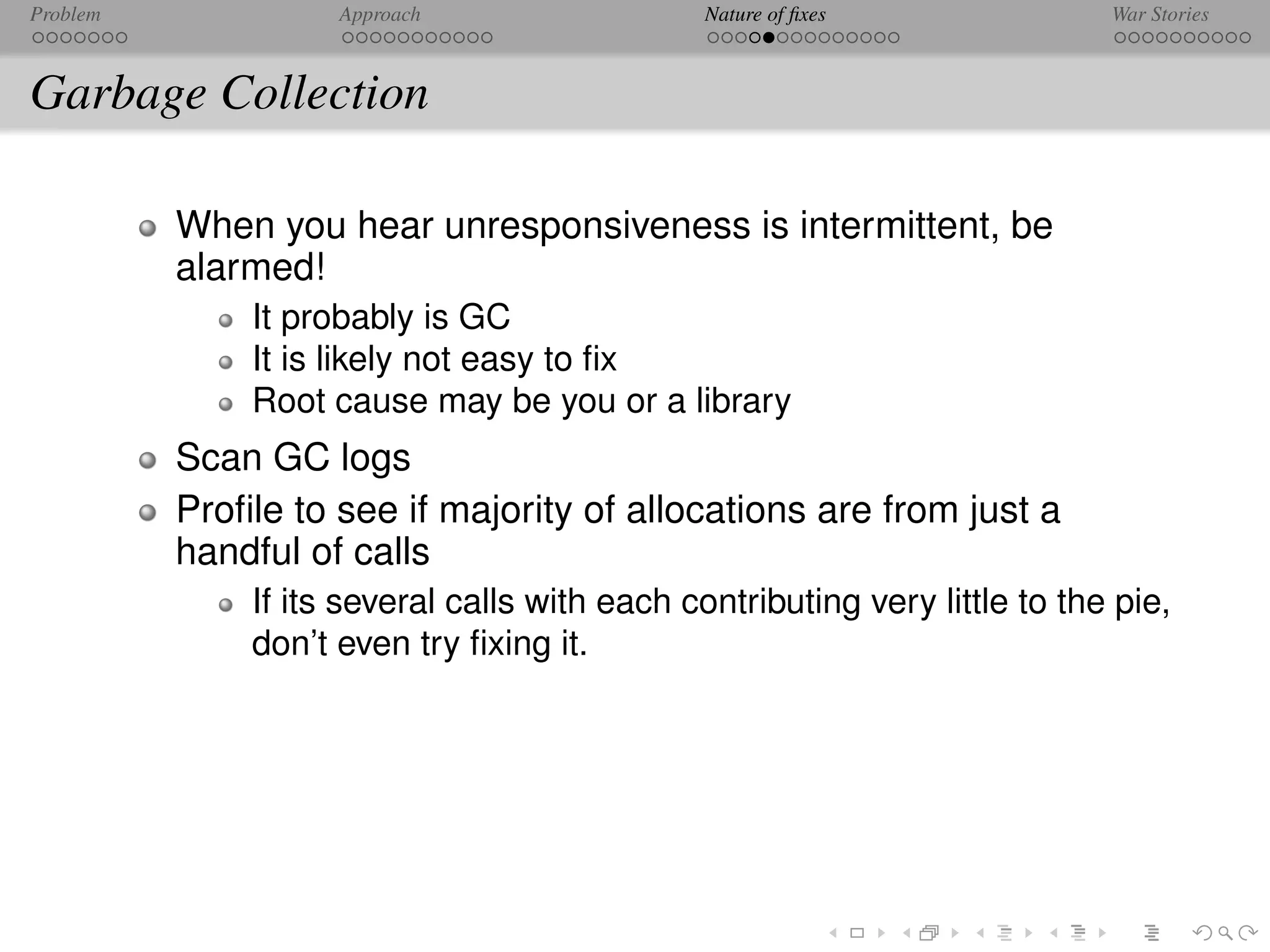 Problem Approach Nature of fixes War Stories

Garbage Collection

When you hear unresponsiveness is intermittent, be alarmed!

It probably is GC

It is likely not easy to fix

Root cause may be you or a library

Scan GC logs

Profile to see if majority of allocations are from just a handful of calls

If its several calls with each contributing very little to the pie, don't even try fixing it.